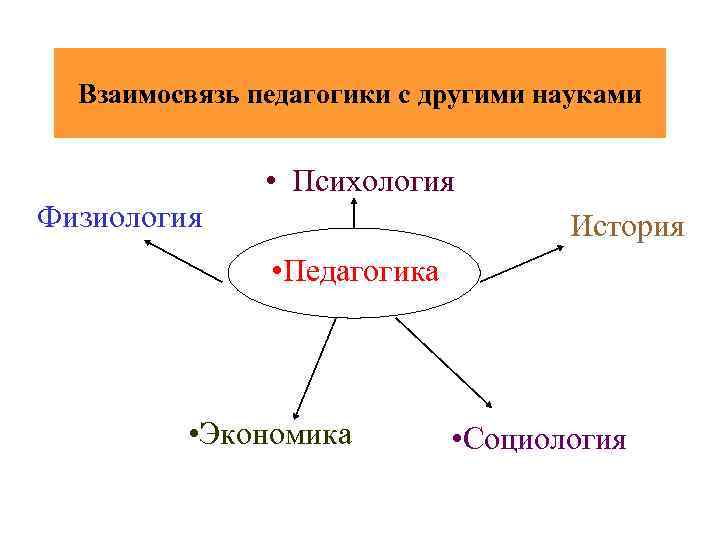 Взаимосвязь педагогики с другими науками

• Психология

Физиология

История

•Педагогика

•Экономика

•Социология